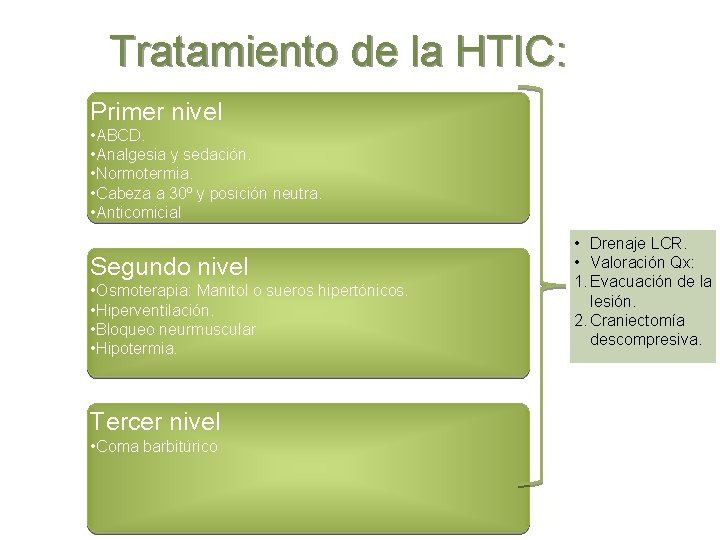 Tratamiento de la HTIC:

Primer nivel
•ABCD.
•Analgesia y sedación.
•Normotermia.
•Cabeza a 30º y posición neutra.
•Anticomicial

Segundo nivel
•Osmoterapia: Manitol o sueros hipertónicos.
•Hiperventilación.
•Bloqueo neurmuscular
•Hipotermia.

Tercer nivel
•Coma barbitúrico

• Drenaje LCR.
• Valoración Qx:
1. Evacuación de la lesión.
2. Craniectomía descompresiva.